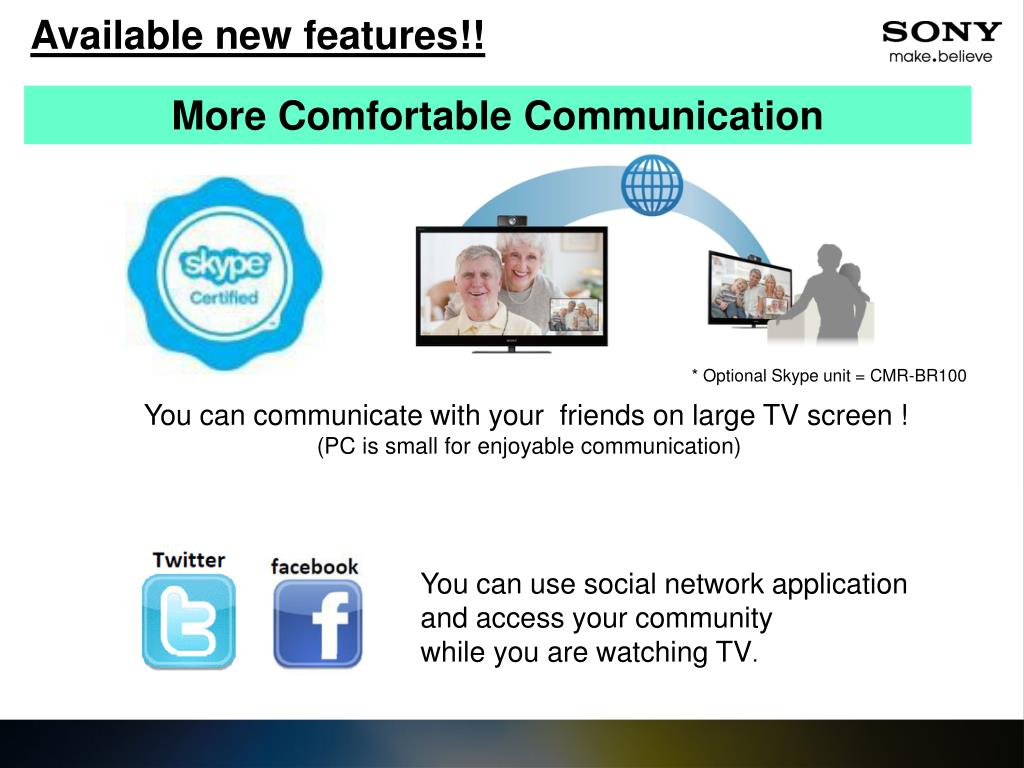 Available new features!!

SONY
make.believe

More Comfortable Communication

skype
Certified

* Optional Skype unit = CMR-BR100

You can communicate with your friends on large TV screen !
(PC is small for enjoyable communication)

Twitter

facebook

You can use social network application and access your community while you are watching TV.